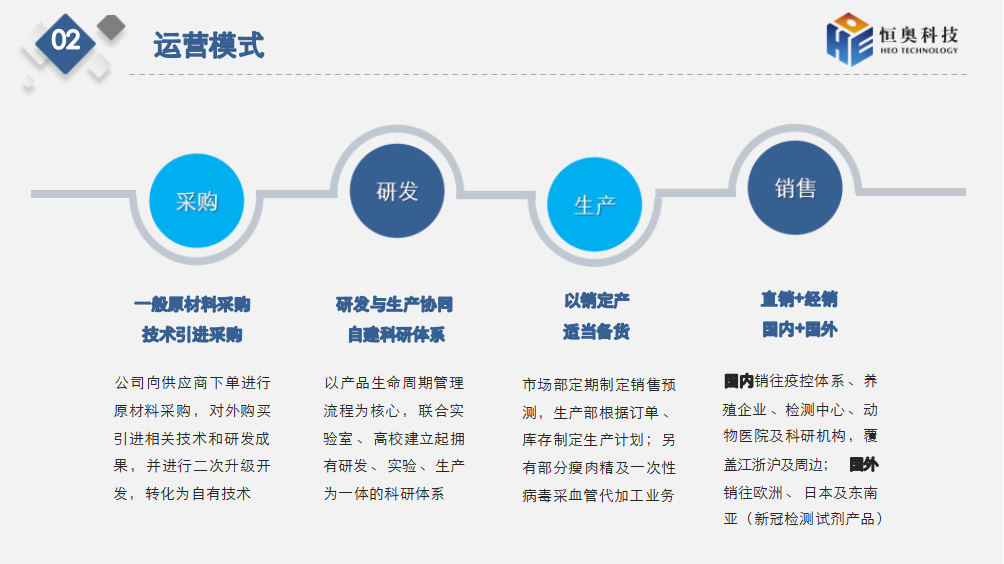 02 运营模式

恒奥科技
HEO TECHNOLOGY

采购

研发

生产

销售

一般原材料采购
技术引进采购

公司向供应商下单进行原材料采购，对外购买引进相关技术和研发成果，并进行二次升级开发，转化为自有技术

研发与生产协同
自建科研体系

以产品生命周期管理流程为核心，联合实验室、高校建立起拥有研发、实验、生产为一体的科研体系

以销定产
适当备货

市场部定期制定销售预测，生产部根据订单、库存制定生产计划；另有部分瘦肉精及一次性病毒采血管代加工业务

直销+经销
国内+国外

国内销往疫控体系、养殖企业、检测中心、动物医院及科研机构，覆盖江浙沪及周边； 国外销往欧洲、日本及东南亚（新冠检测试剂产品）